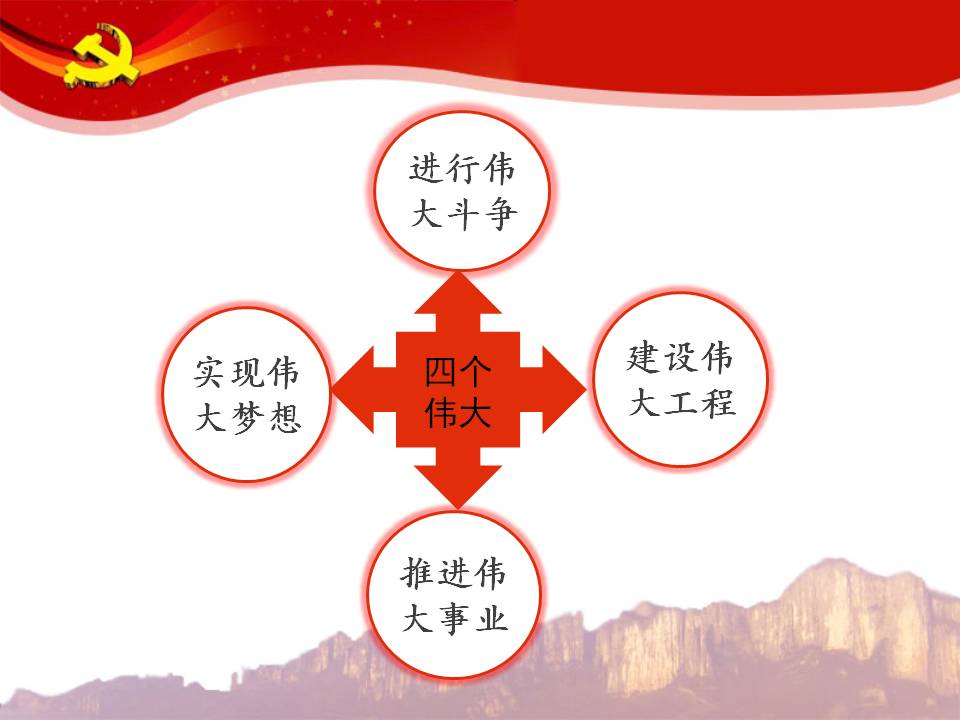 进行伟大斗争

实现伟大梦想

四个伟大

建设伟大工程

推进伟大事业